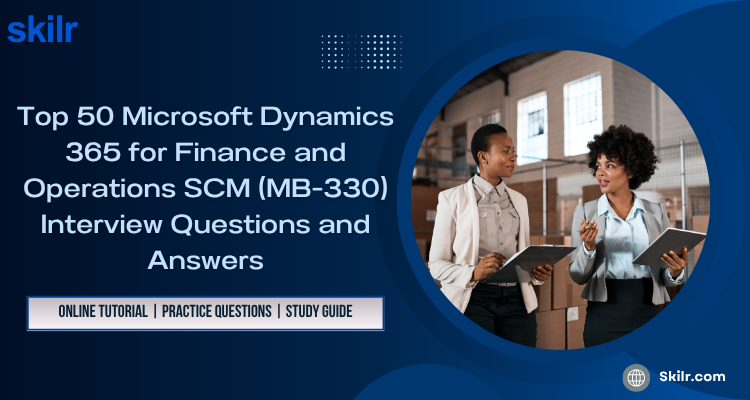 skilr

Top 50 Microsoft Dynamics 365 for Finance and Operations SCM (MB-330) Interview Questions and Answers

ONLINE TUTORIAL | PRACTICE QUESTIONS | STUDY GUIDE

Skilr.com